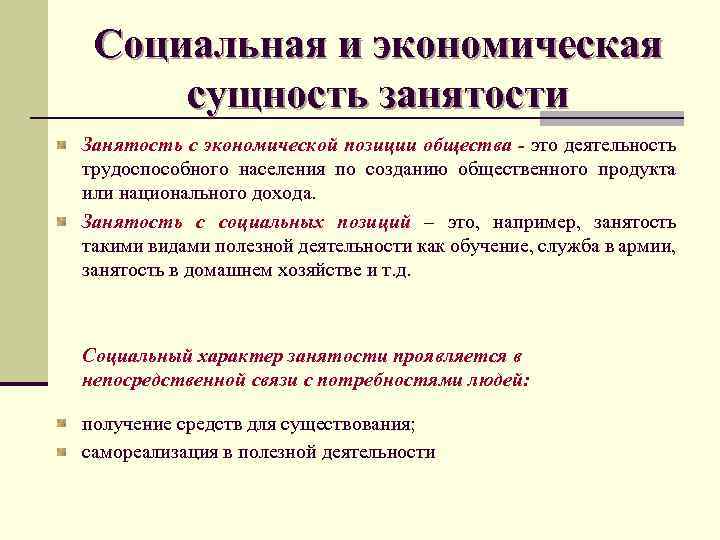 Социальная и экономическая сущность занятости

Занятость с экономической позиции общества - это деятельность трудоспособного населения по созданию общественного продукта или национального дохода.

Занятость с социальных позиций – это, например, занятость такими видами полезной деятельности как обучение, служба в армии, занятость в домашнем хозяйстве и т.д.

Социальный характер занятости проявляется в непосредственной связи с потребностями людей:

получение средств для существования;

самореализация в полезной деятельности